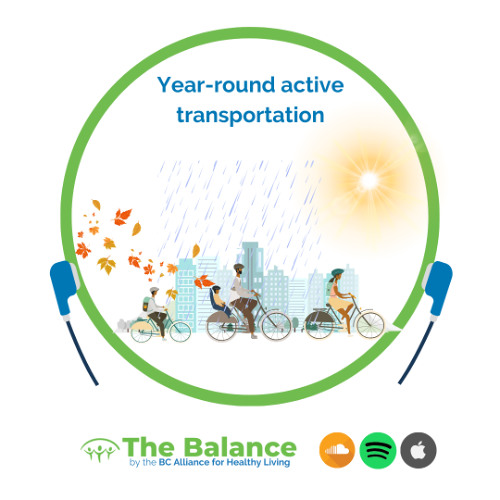 Year-round active transportation

The Balance
by the BC Alliance for Healthy Living